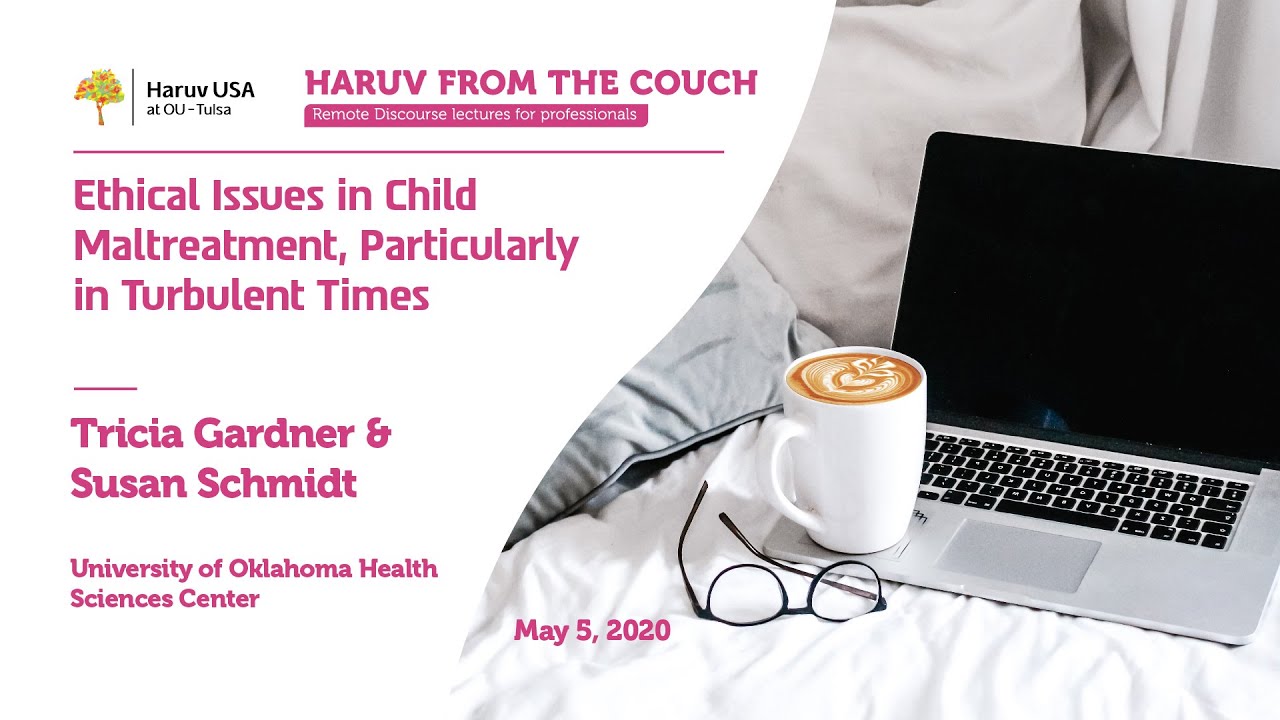 Haruv USA
at OU-Tulsa

HARUV FROM THE COUCH
Remote Discourse lectures for professionals

Ethical Issues in Child Maltreatment, Particularly in Turbulent Times

Tricia Gardner & Susan Schmidt

University of Oklahoma Health Sciences Center

May 5, 2020